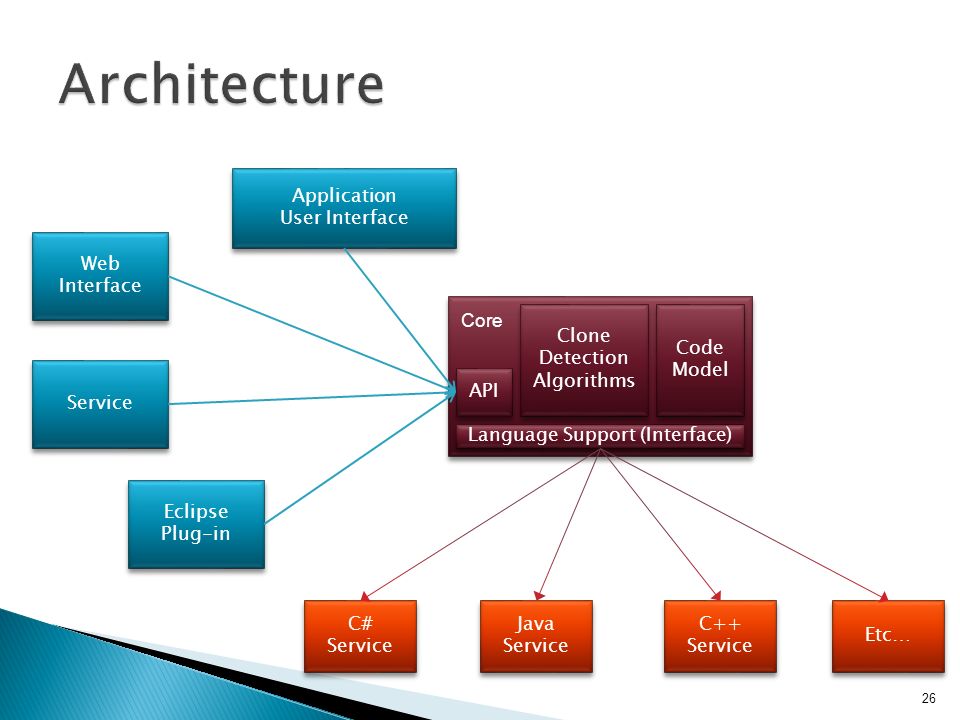 Architecture

Application User Interface

Web Interface

Service

Eclipse Plug-in

Core

API

Clone Detection Algorithms

Code Model

Language Support (Interface)

C# Service

Java Service

C++ Service

Etc…

26